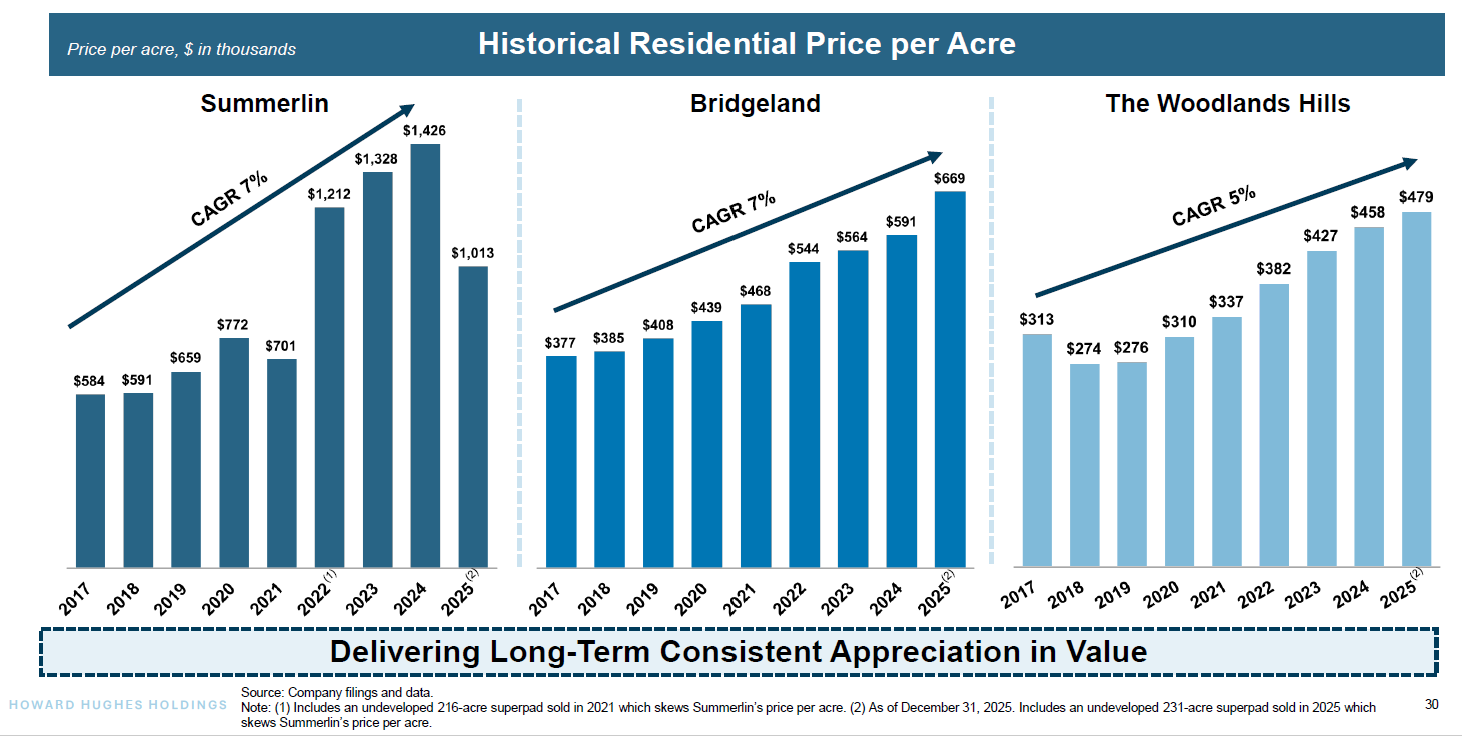 Price per acre, $ in thousands

Historical Residential Price per Acre

Summerlin

CAGR 7%

$584 $591 $659 $772 $701 $1,212 $1,328 $1,426 $1,013

2017 2018 2019 2020 2021 2022$^{(1)}$ 2023 2024 2025$^{(2)}$

Bridgeland

CAGR 7%

$377 $385 $408 $439 $468 $544 $564 $591 $669

2017 2018 2019 2020 2021 2022 2023 2024 2025$^{(2)}$

The Woodlands Hills

CAGR 5%

$313 $274 $276 $310 $337 $382 $427 $458 $479

2017 2018 2019 2020 2021 2022 2023 2024 2025$^{(2)}$

Delivering Long-Term Consistent Appreciation in Value

HOWARD HUGHES HOLDINGS

Source: Company filings and data.
Note: (1) Includes an undeveloped 216-acre superpad sold in 2021 which skews Summerlin's price per acre. (2) As of December 31, 2025. Includes an undeveloped 231-acre superpad sold in 2025 which skews Summerlin's price per acre.

30